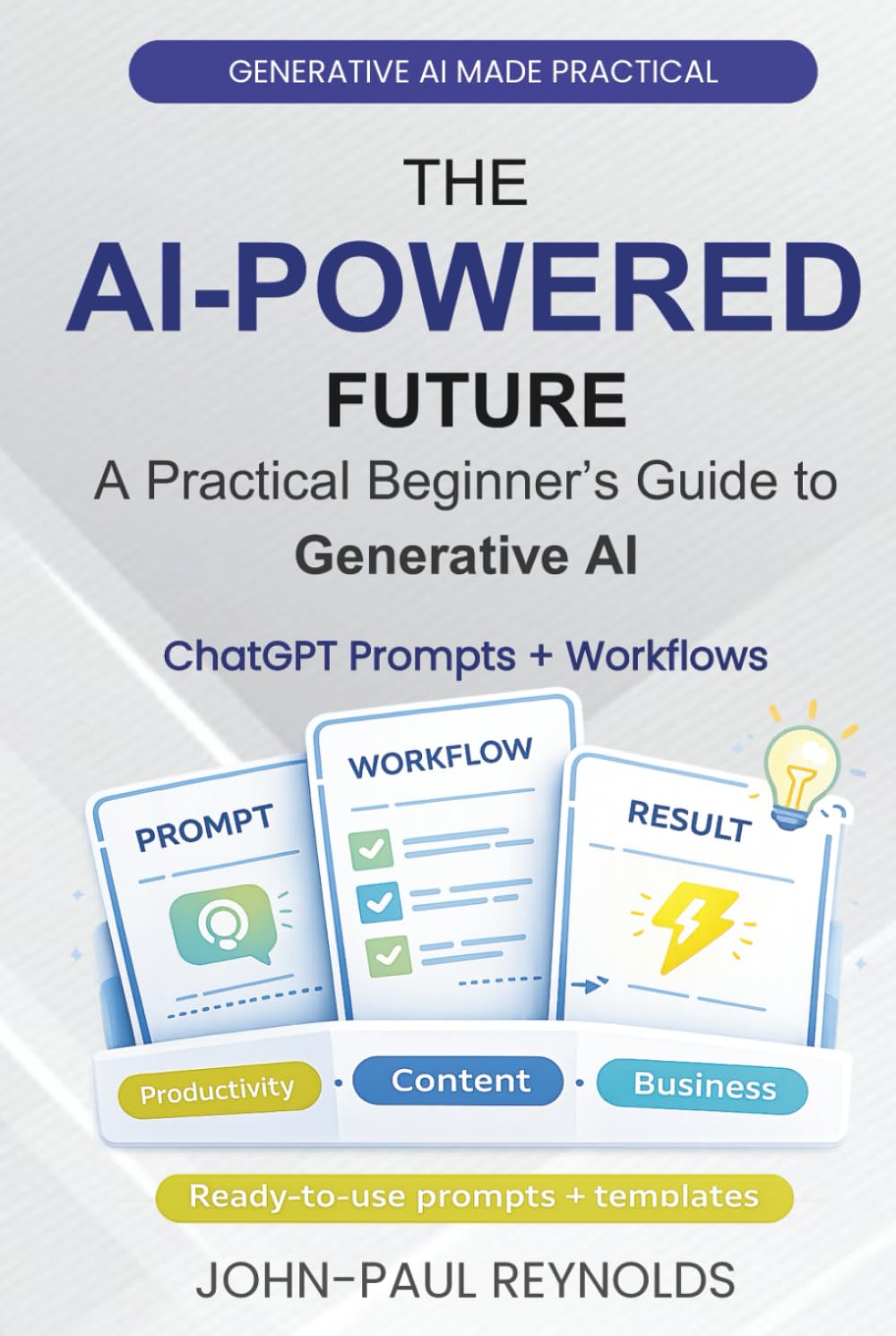 GENERATIVE AI MADE PRACTICAL

THE
AI-POWERED
FUTURE

A Practical Beginner's Guide to
Generative AI

ChatGPT Prompts + Workflows

PROMPT

WORKFLOW

RESULT

Productivity · Content · Business

Ready-to-use prompts + templates

JOHN-PAUL REYNOLDS